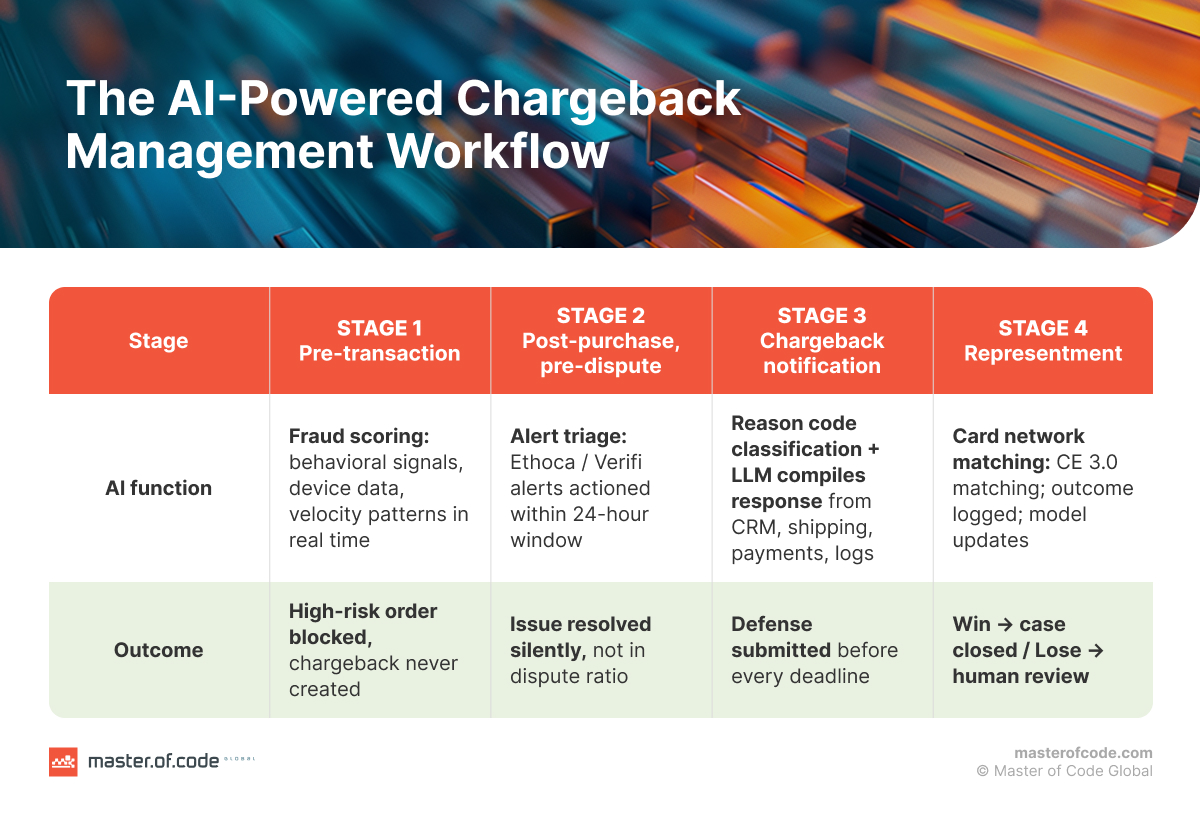 The AI-Powered Chargeback Management Workflow

| Stage | STAGE 1 Pre-transaction | STAGE 2 Post-purchase, pre-dispute | STAGE 3 Chargeback notification | STAGE 4 Representment |
|---|---|---|---|---|
| AI function | Fraud scoring: behavioral signals, device data, velocity patterns in real time | Alert triage: Ethoca / Verifi alerts actioned within 24-hour window | Reason code classification + LLM compiles response from CRM, shipping, payments, logs | Card network matching: CE 3.0 matching; outcome logged; model updates |
| Outcome | High-risk order blocked, chargeback never created | Issue resolved silently, not in dispute ratio | Defense submitted before every deadline | Win → case closed / Lose → human review |

master.of.code GLOBAL

masterofcode.com
© Master of Code Global